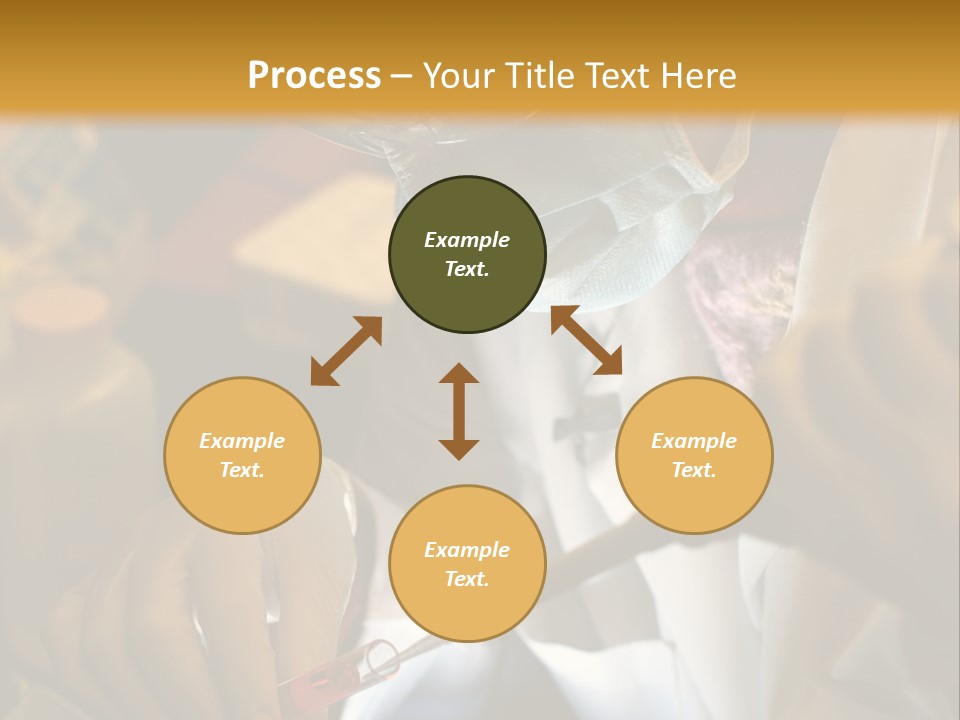 Process – Your Title Text Here

Example Text.

Example Text.

Example Text.

Example Text.